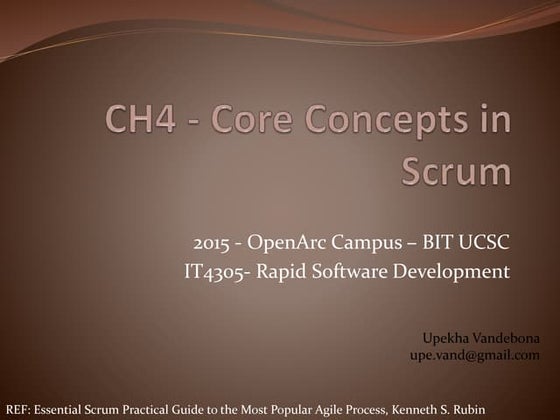 CH4 - Core Concepts in Scrum

2015 - OpenArc Campus – BIT UCSC
IT4305- Rapid Software Development

Upekha Vandebona
upe.vand@gmail.com

REF: Essential Scrum Practical Guide to the Most Popular Agile Process, Kenneth S. Rubin